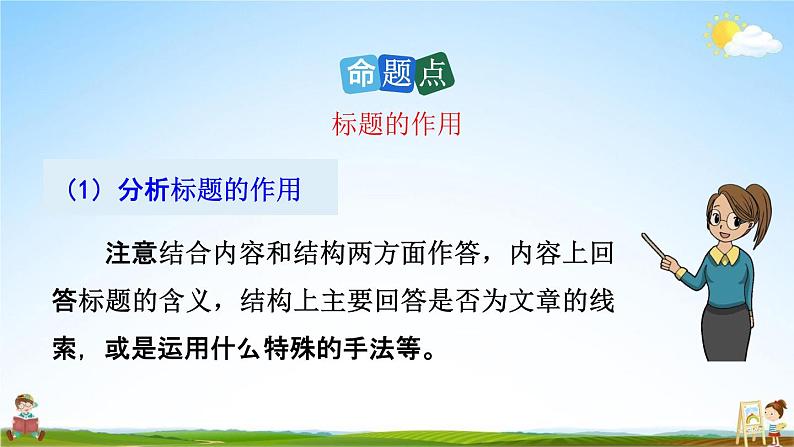 命题点

标题的作用

（1）分析标题的作用

注意结合内容和结构两方面作答，内容上回答标题的含义，结构上主要回答是否为文章的线索，或是运用什么特殊的手法等。